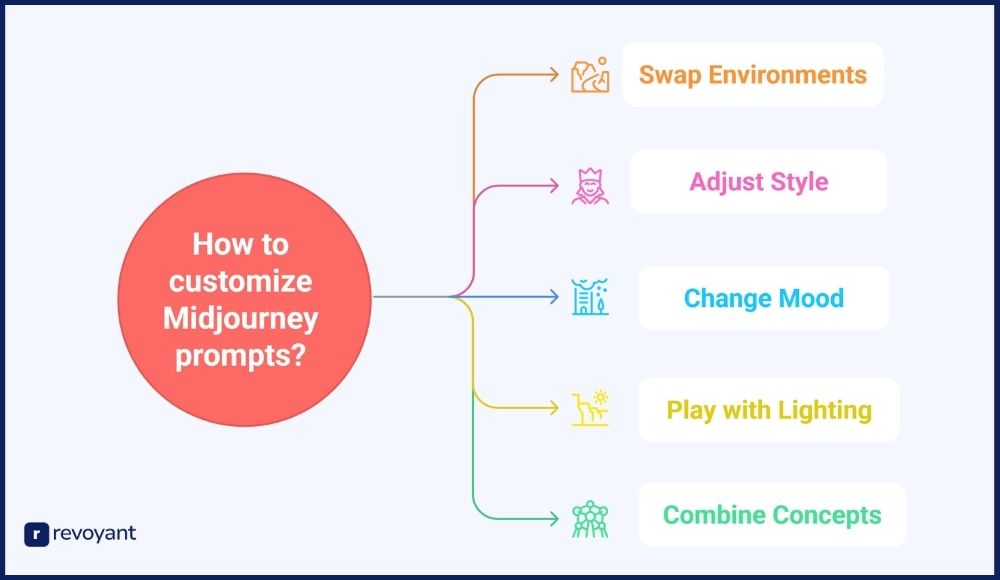 How to customize Midjourney prompts?

Swap Environments

Adjust Style

Change Mood

Play with Lighting

Combine Concepts

r revoyant